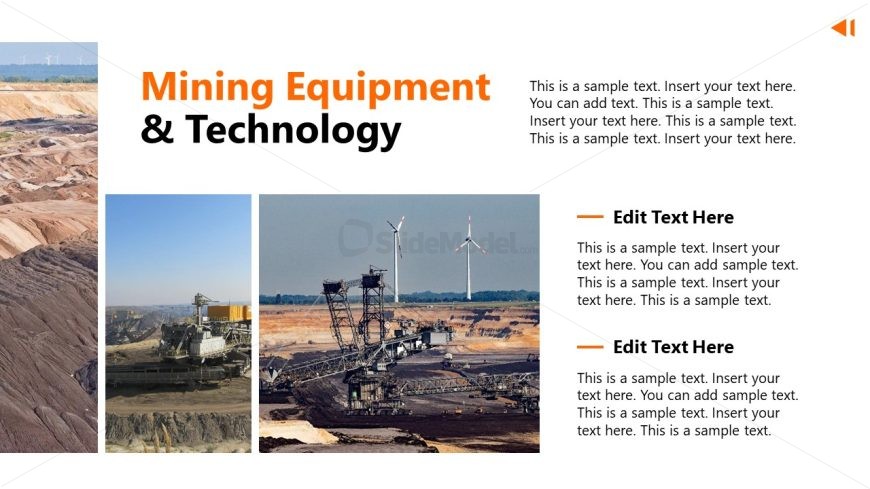 Mining Equipment
& Technology

This is a sample text. Insert your text here. You can add text. This is a sample text. Insert your text here. This is a sample text. This is a sample text. Insert your text here.

SlideModel.com

Edit Text Here

This is a sample text. Insert your text here. You can add sample text. This is a sample text. Insert your text here. This is a sample text.

Edit Text Here

This is a sample text. Insert your text here. You can add sample text. This is a sample text. Insert your text here. This is a sample text.